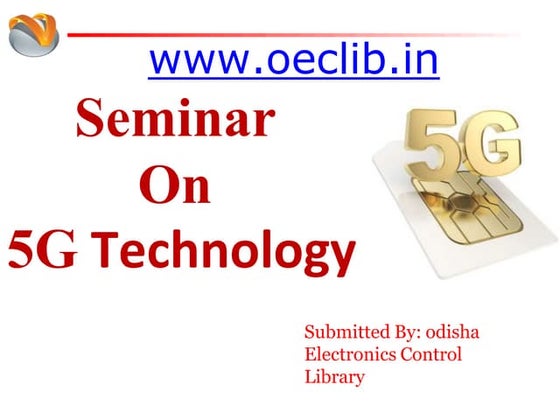 www.oeclib.in

Seminar
On
5G Technology

5G

Submitted By: odisha Electronics Control Library